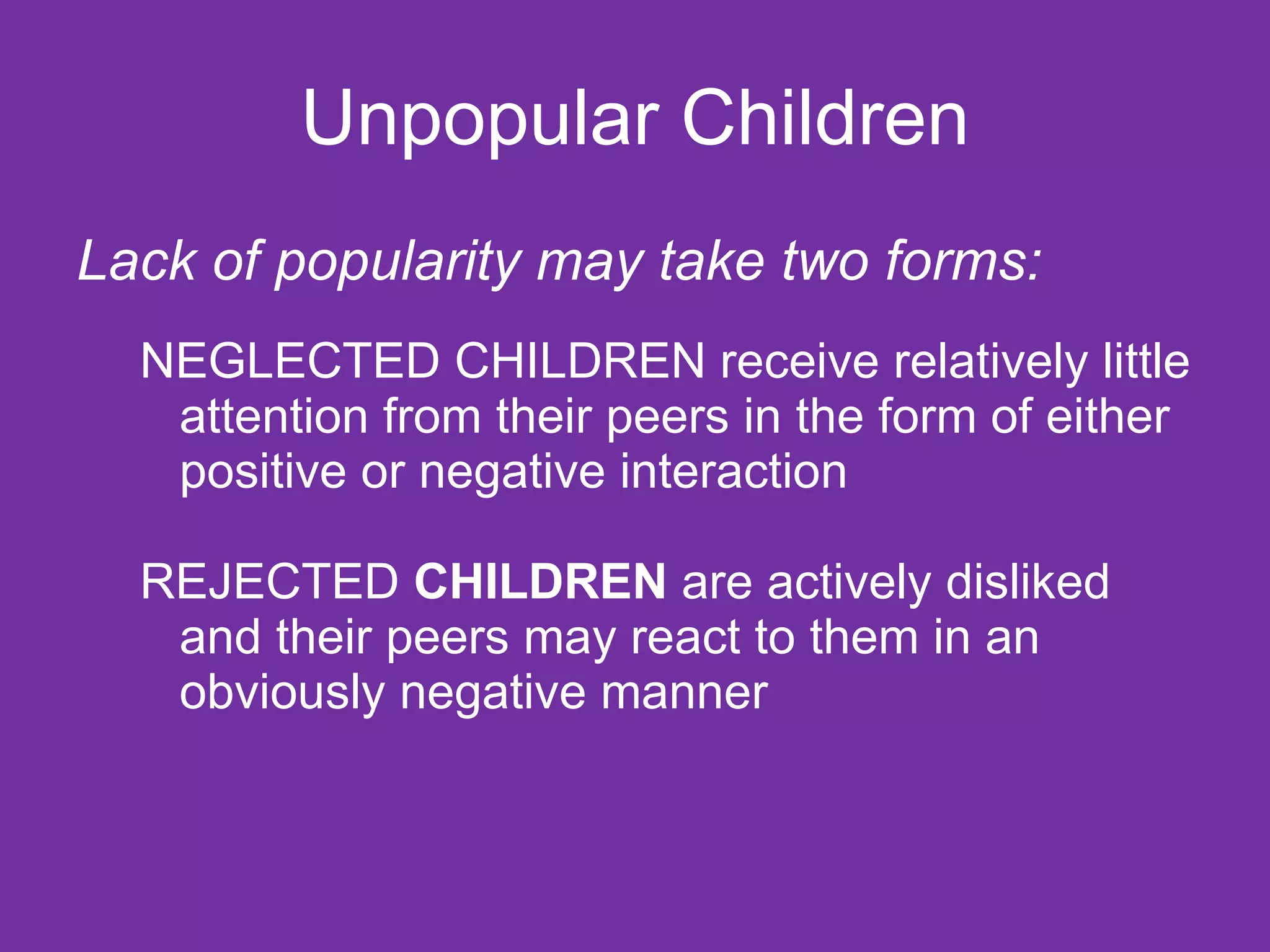 Unpopular Children

Lack of popularity may take two forms:

NEGLECTED CHILDREN receive relatively little attention from their peers in the form of either positive or negative interaction

REJECTED CHILDREN are actively disliked and their peers may react to them in an obviously negative manner